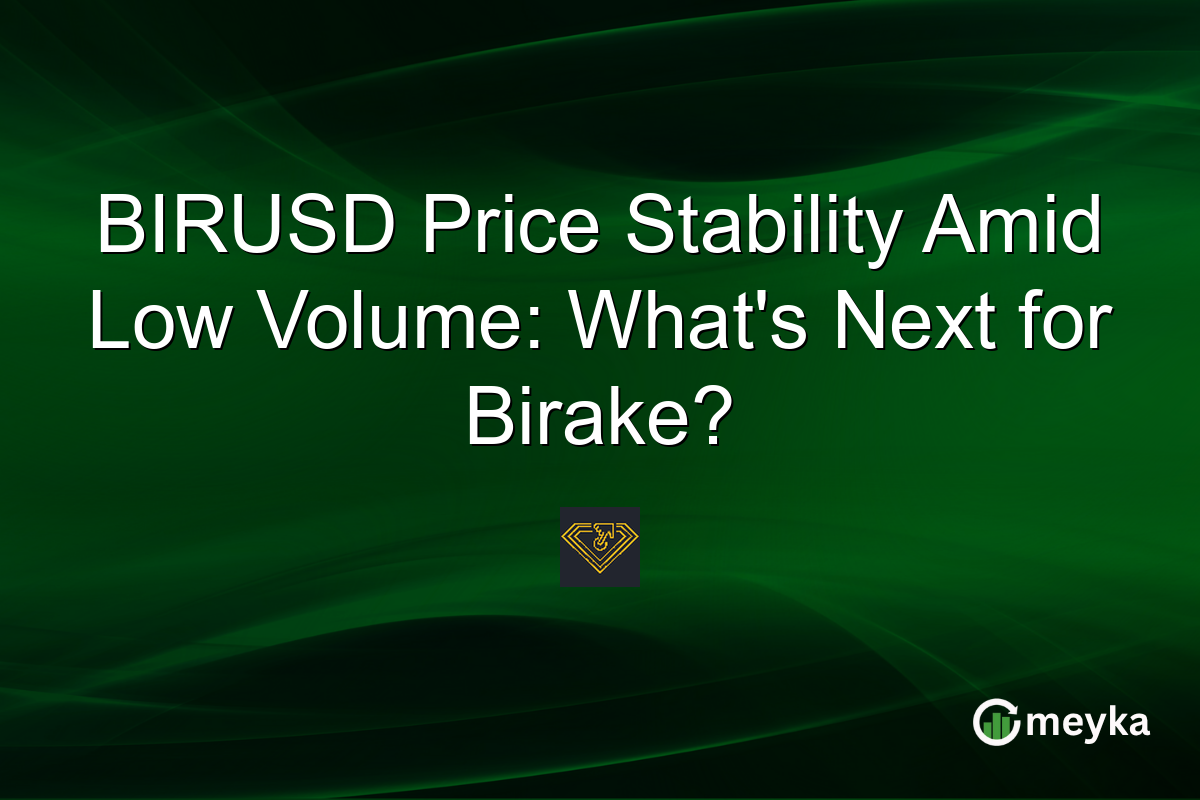 BIRUSD Price Stability Amid Low Volume: What's Next for Birake?

meyka